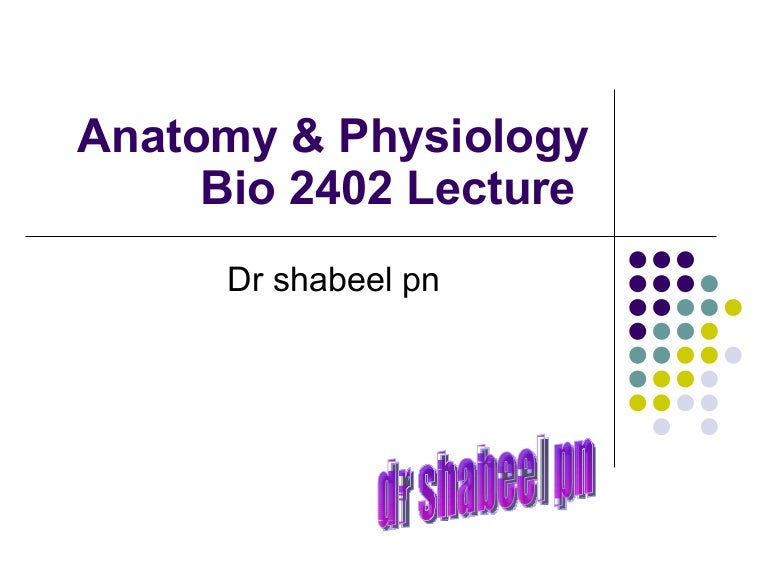 Anatomy & Physiology
Bio 2402 Lecture

Dr shabeel pn

dr shabeel pn